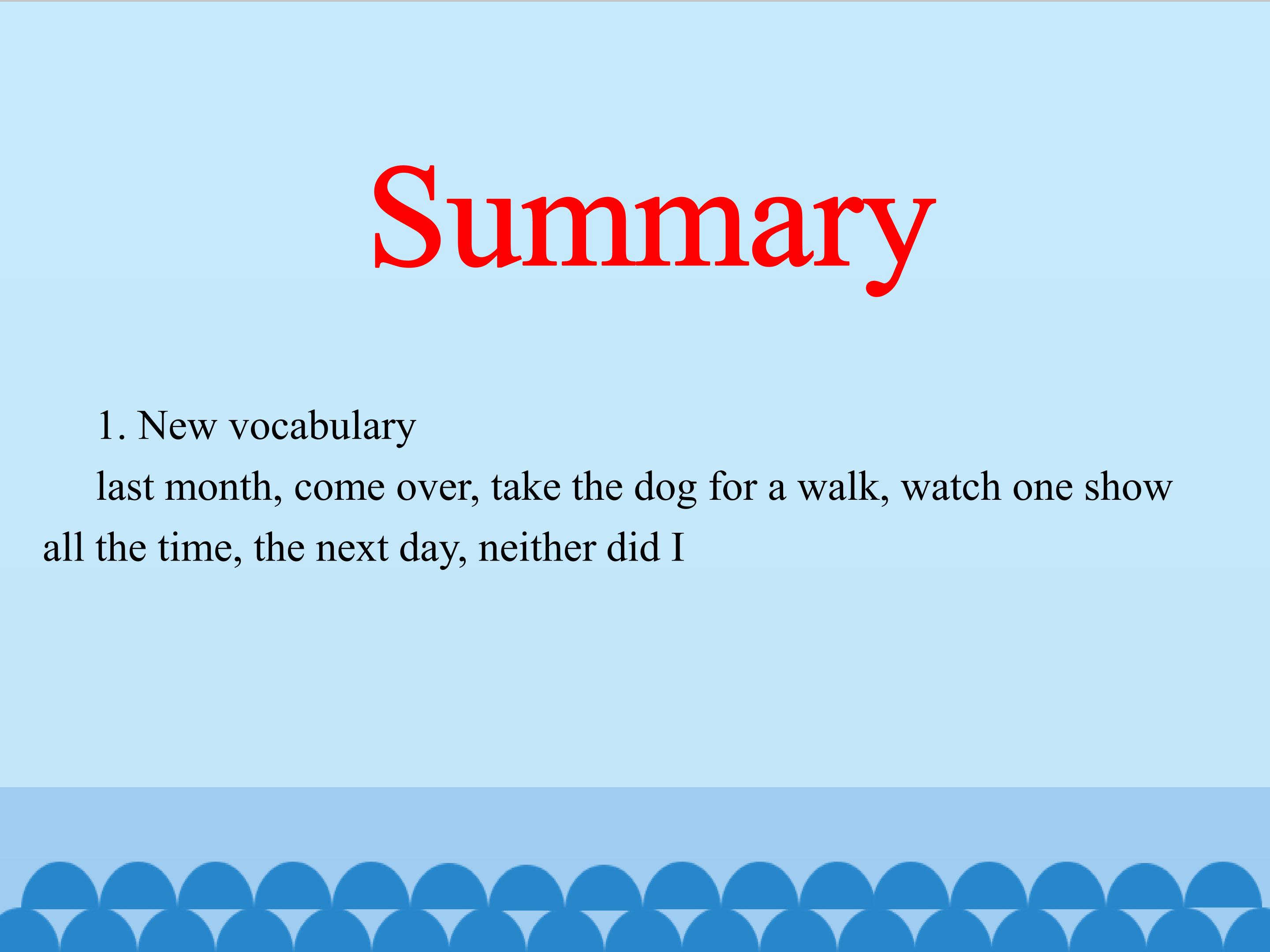 Summary

1. New vocabulary

last month, come over, take the dog for a walk, watch one show all the time, the next day, neither did I